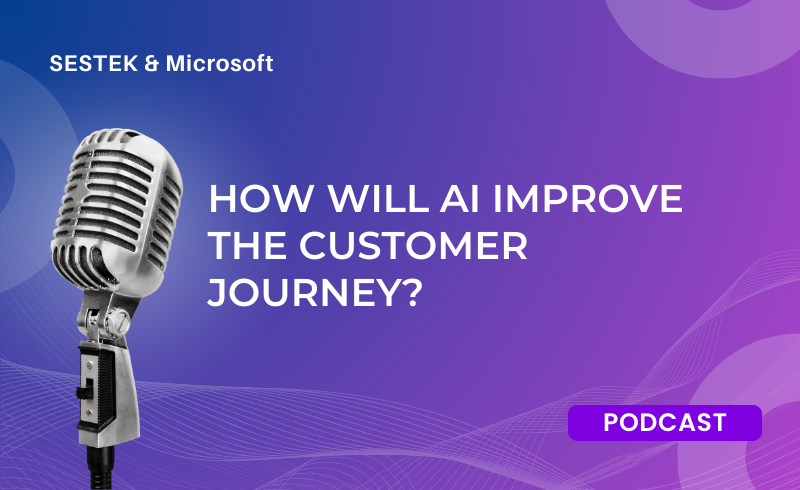 SESTEK & Microsoft

HOW WILL AI IMPROVE THE CUSTOMER JOURNEY?

PODCAST